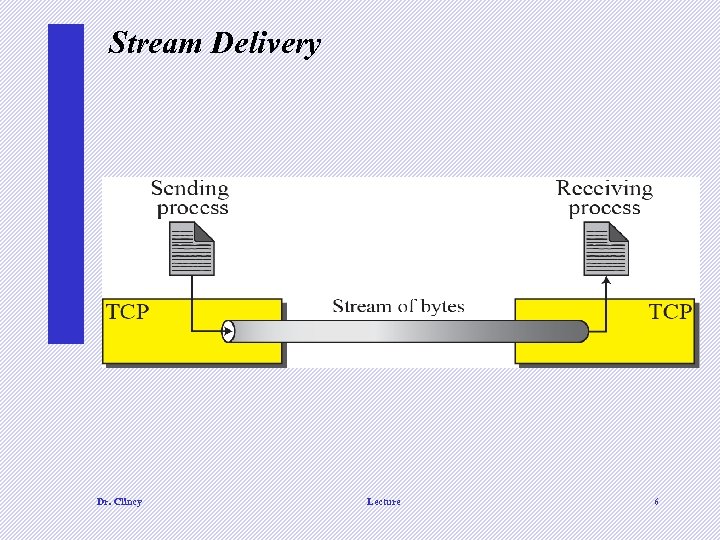 Stream Delivery

Sending process

Receiving process

TCP

Stream of bytes

TCP

Dr. Clincy

Lecture

6